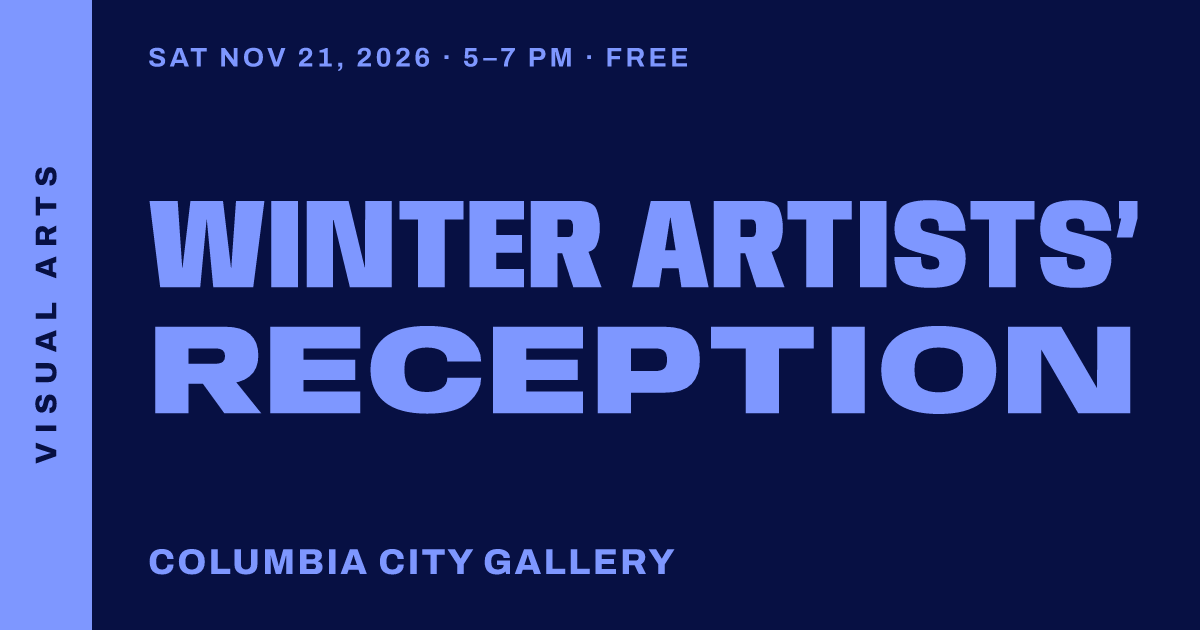 VISUAL ARTS

SAT NOV 21, 2026 · 5–7 PM · FREE

WINTER ARTISTS' RECEPTION

COLUMBIA CITY GALLERY